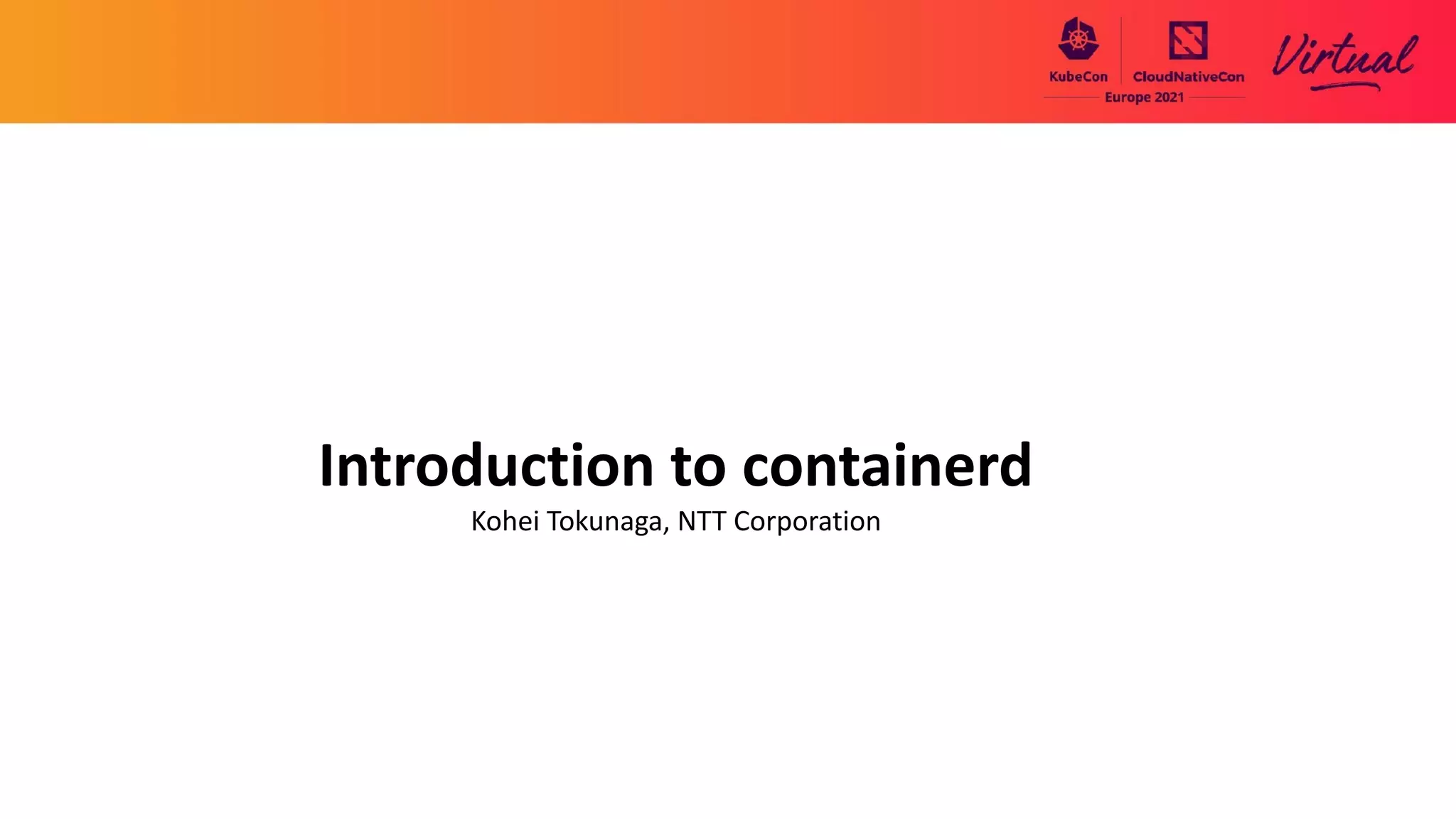 KubeCon CloudNativeCon
Europe 2021
Virtual

Introduction to containerd
Kohei Tokunaga, NTT Corporation